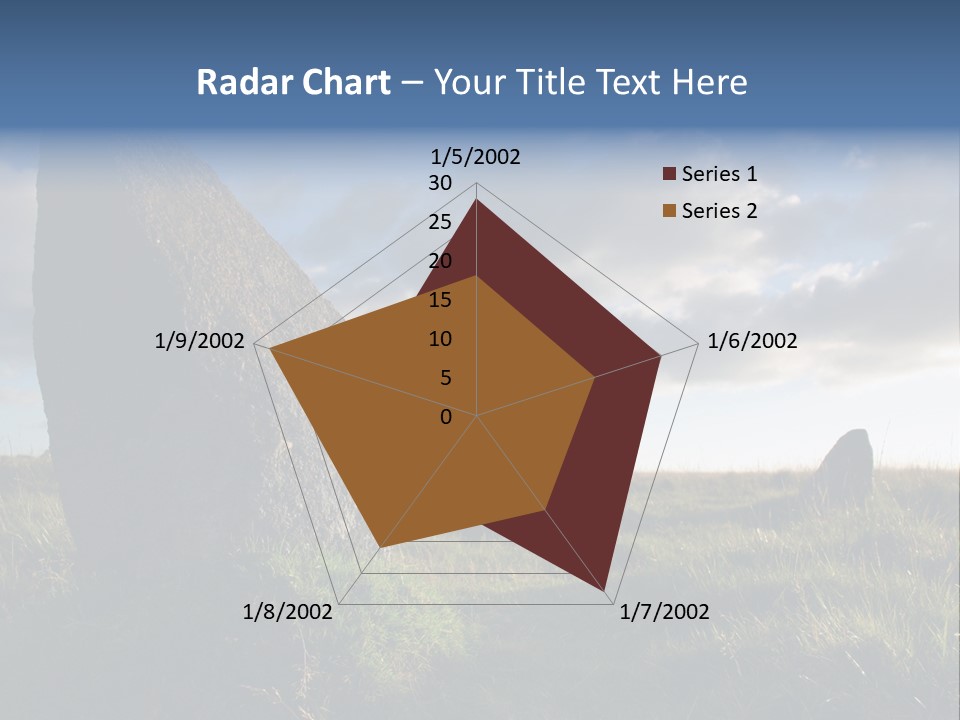 Radar Chart – Your Title Text Here

1/5/2002
30
25
20
15
10
5
0
1/6/2002
1/7/2002
1/8/2002
1/9/2002

Series 1
Series 2